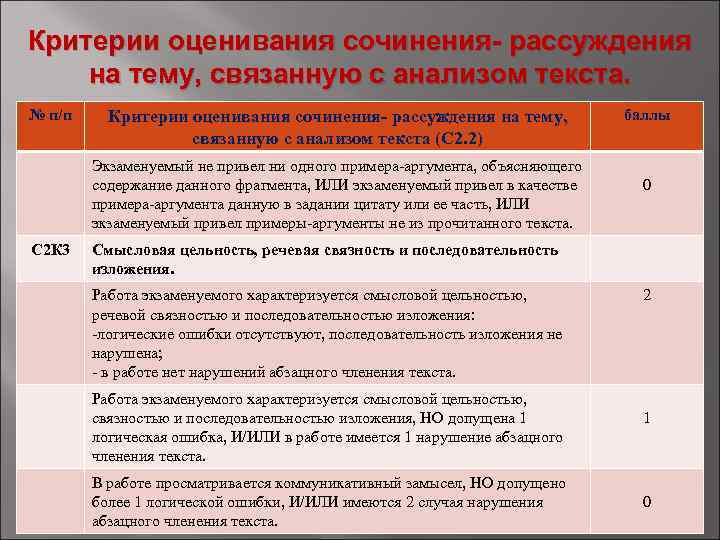 Критерии оценивания сочинения- рассуждения на тему, связанную с анализом текста.

| № п/п | Критерии оценивания сочинения- рассуждения на тему, связанную с анализом текста (С2.2) | баллы |
|---|---|---|
| | Экзаменуемый не привел ни одного примера-аргумента, объясняющего содержание данного фрагмента, ИЛИ экзаменуемый привел в качестве примера-аргумента данную в задании цитату или ее часть, ИЛИ экзаменуемый привел примеры-аргументы не из прочитанного текста. | 0 |
| С2К3 | Смысловая цельность, речевая связность и последовательность изложения. | |
| | Работа экзаменуемого характеризуется смысловой цельностью, речевой связностью и последовательностью изложения: -логические ошибки отсутствуют, последовательность изложения не нарушена; - в работе нет нарушений абзацного членения текста. | 2 |
| | Работа экзаменуемого характеризуется смысловой цельностью, связностью и последовательностью изложения, НО допущена 1 логическая ошибка, И/ИЛИ в работе имеется 1 нарушение абзацного членения текста. | 1 |
| | В работе просматривается коммуникативный замысел, НО допущено более 1 логической ошибки, И/ИЛИ имеются 2 случая нарушения абзацного членения текста. | 0 |